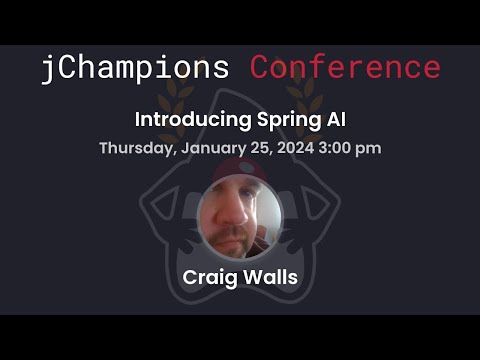 jChampions Conference

Introducing Spring AI

Thursday, January 25, 2024 3:00 pm

Craig Walls